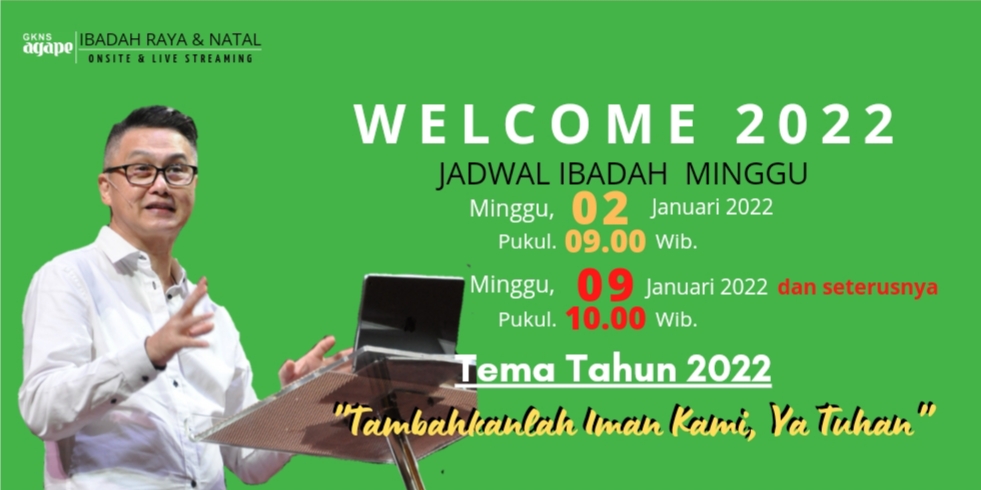 GKNS agape

IBADAH RAYA & NATAL
ONSITE & LIVE STREAMING

WELCOME 2022

JADWAL IBADAH MINGGU

Minggu, 02 Januari 2022
Pukul. 09.00 Wib.

Minggu, 09 Januari 2022 dan seterusnya
Pukul. 10.00 Wib.

Tema Tahun 2022

"Tambahkanlah Iman Kami, Ya Tuhan"